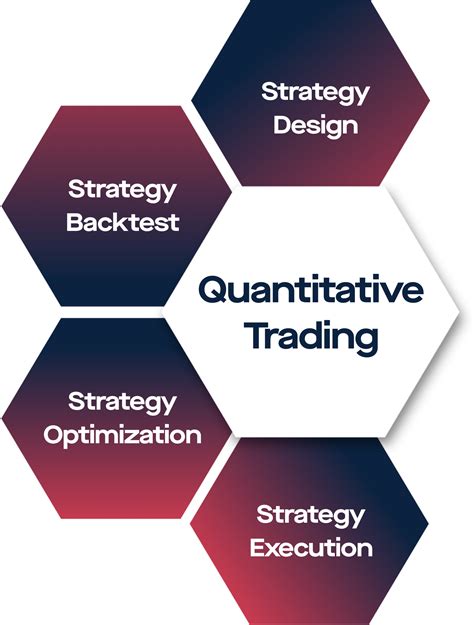 Strategy Design

Strategy Backtest

Quantitative Trading

Strategy Optimization

Strategy Execution